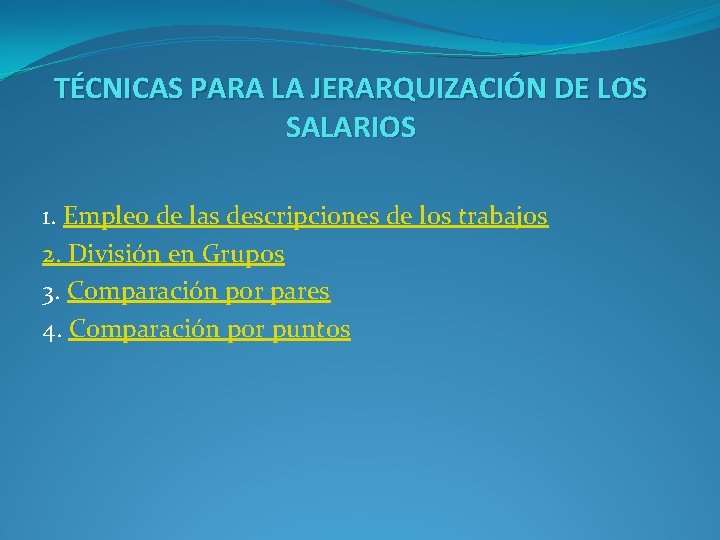 TÉCNICAS PARA LA JERARQUIZACIÓN DE LOS SALARIOS

1. Empleo de las descripciones de los trabajos
2. División en Grupos
3. Comparación por pares
4. Comparación por puntos